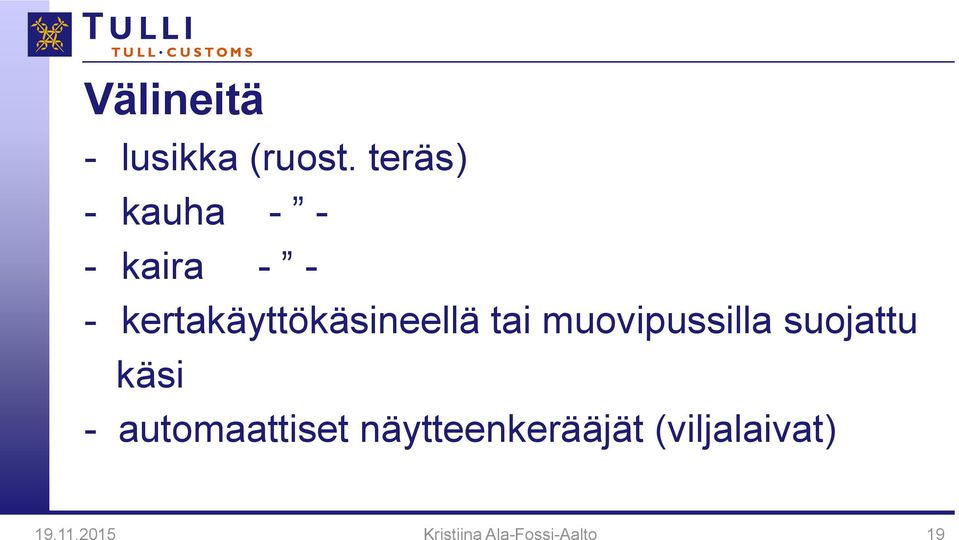 TULLI
TULL·CUSTOMS

Välineitä

- lusikka (ruost. teräs)
- kauha - ” -
- kaira - ” -
- kertakäyttökäsineellä tai muovipussilla suojattu käsi
- automaattiset näytteenkerääjät (viljalaivat)

19.11.2015 Kristiina Ala-Fossi-Aalto 19